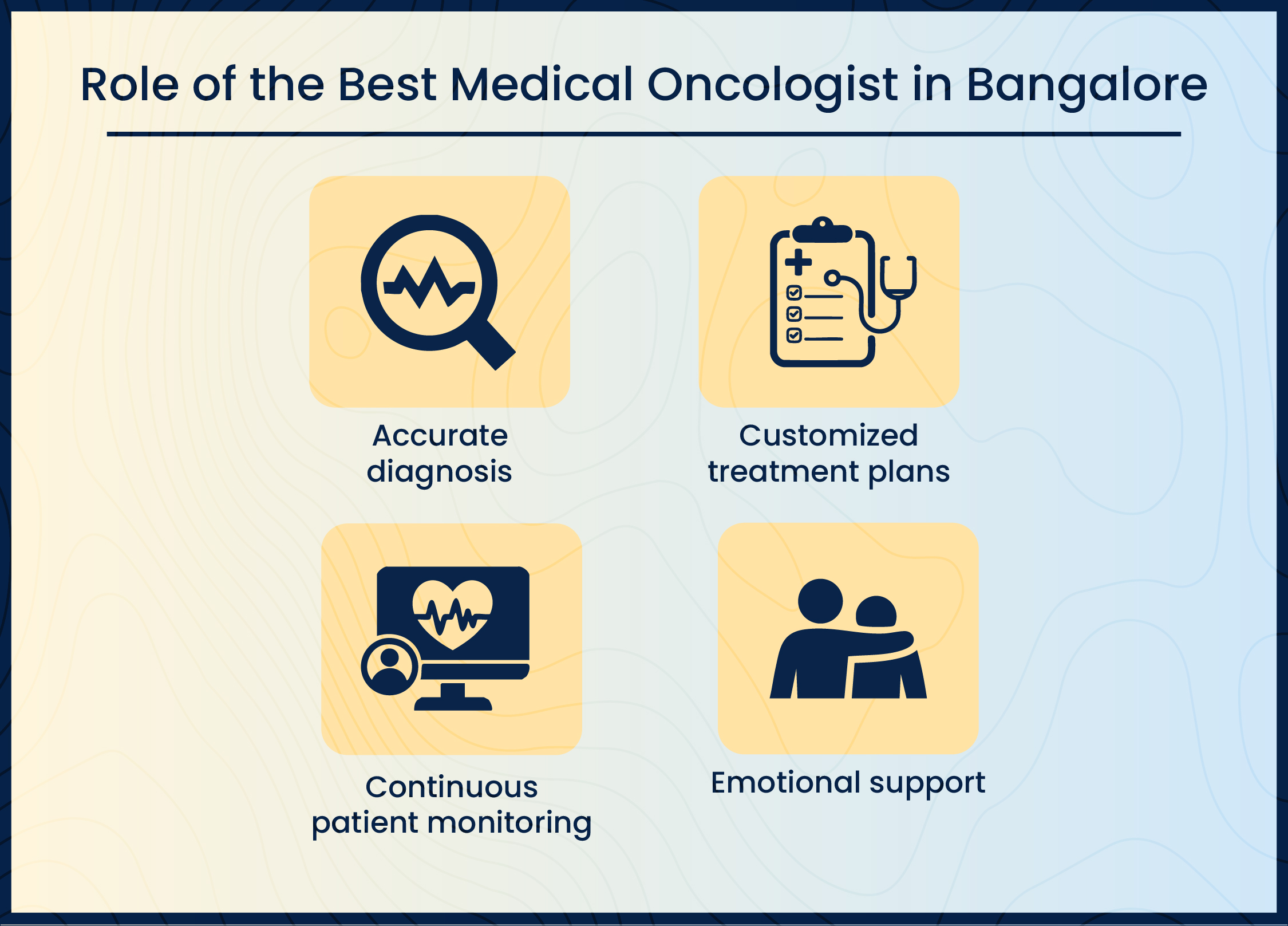 Role of the Best Medical Oncologist in Bangalore

Accurate diagnosis

Customized treatment plans

Continuous patient monitoring

Emotional support